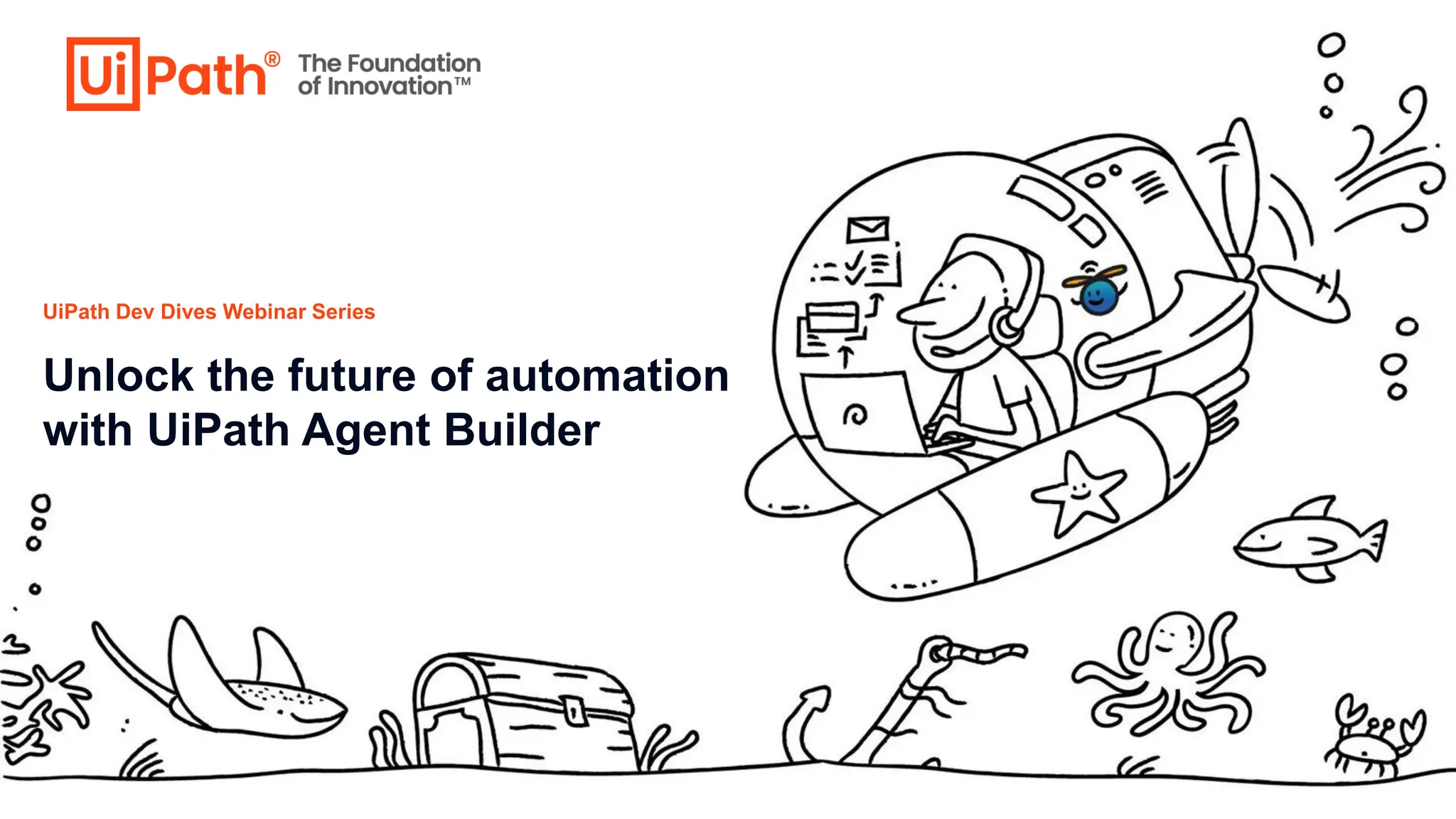 UiPath® The Foundation of Innovation™

UiPath Dev Dives Webinar Series

Unlock the future of automation with UiPath Agent Builder